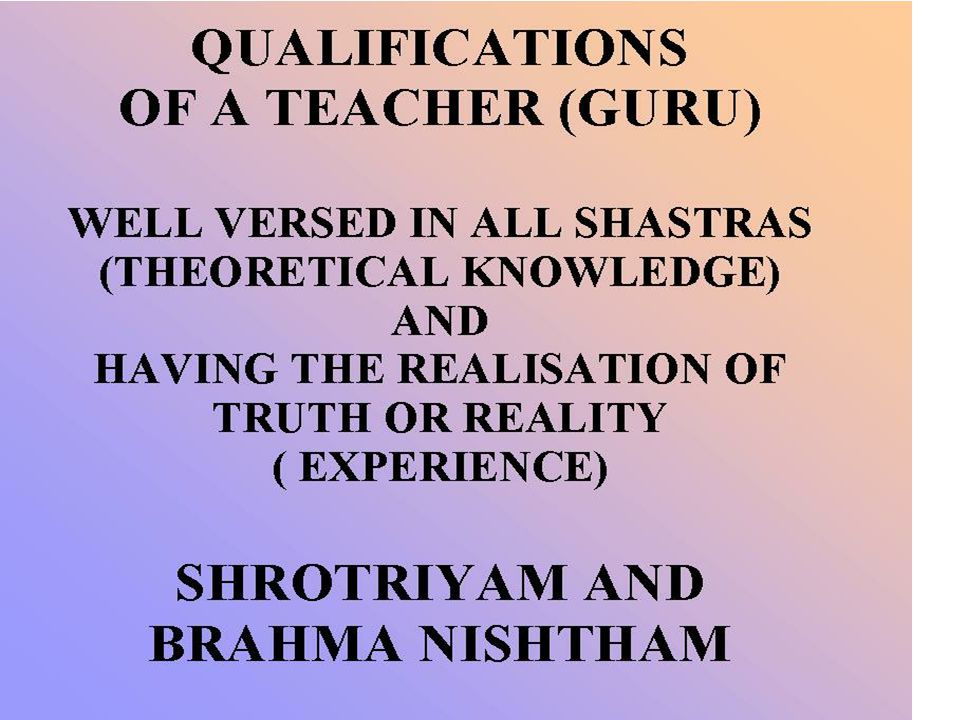 QUALIFICATIONS OF A TEACHER (GURU)

WELL VERSED IN ALL SHASTRAS (THEORETICAL KNOWLEDGE)
AND
HAVING THE REALISATION OF TRUTH OR REALITY
( EXPERIENCE)

SHROTRIYAM AND BRAHMA NISHTHAM